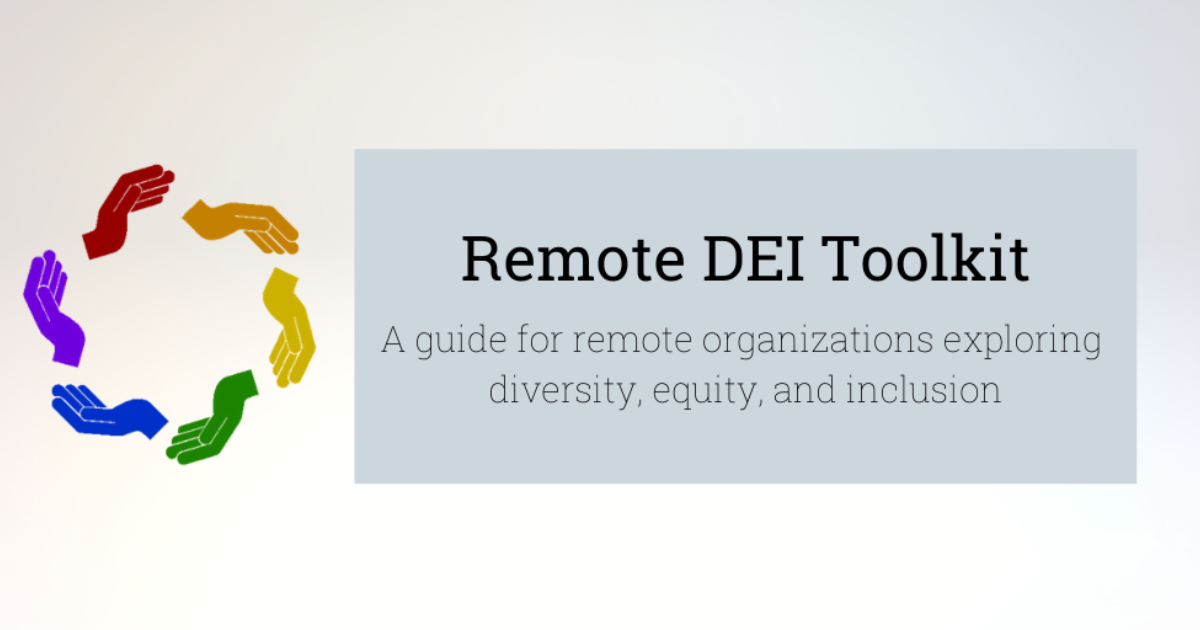 Remote DEI Toolkit

A guide for remote organizations exploring diversity, equity, and inclusion